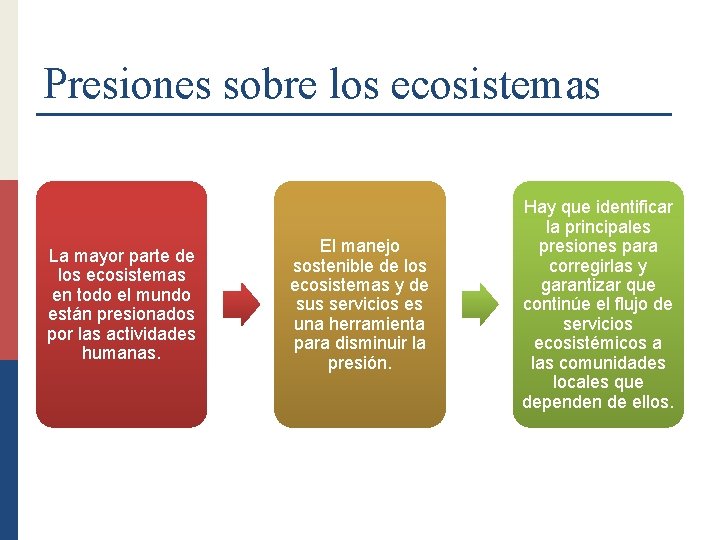 Presiones sobre los ecosistemas

La mayor parte de los ecosistemas en todo el mundo están presionados por las actividades humanas.

El manejo sostenible de los ecosistemas y de sus servicios es una herramienta para disminuir la presión.

Hay que identificar la principales presiones para corregirlas y garantizar que continúe el flujo de servicios ecosistémicos a las comunidades locales que dependen de ellos.